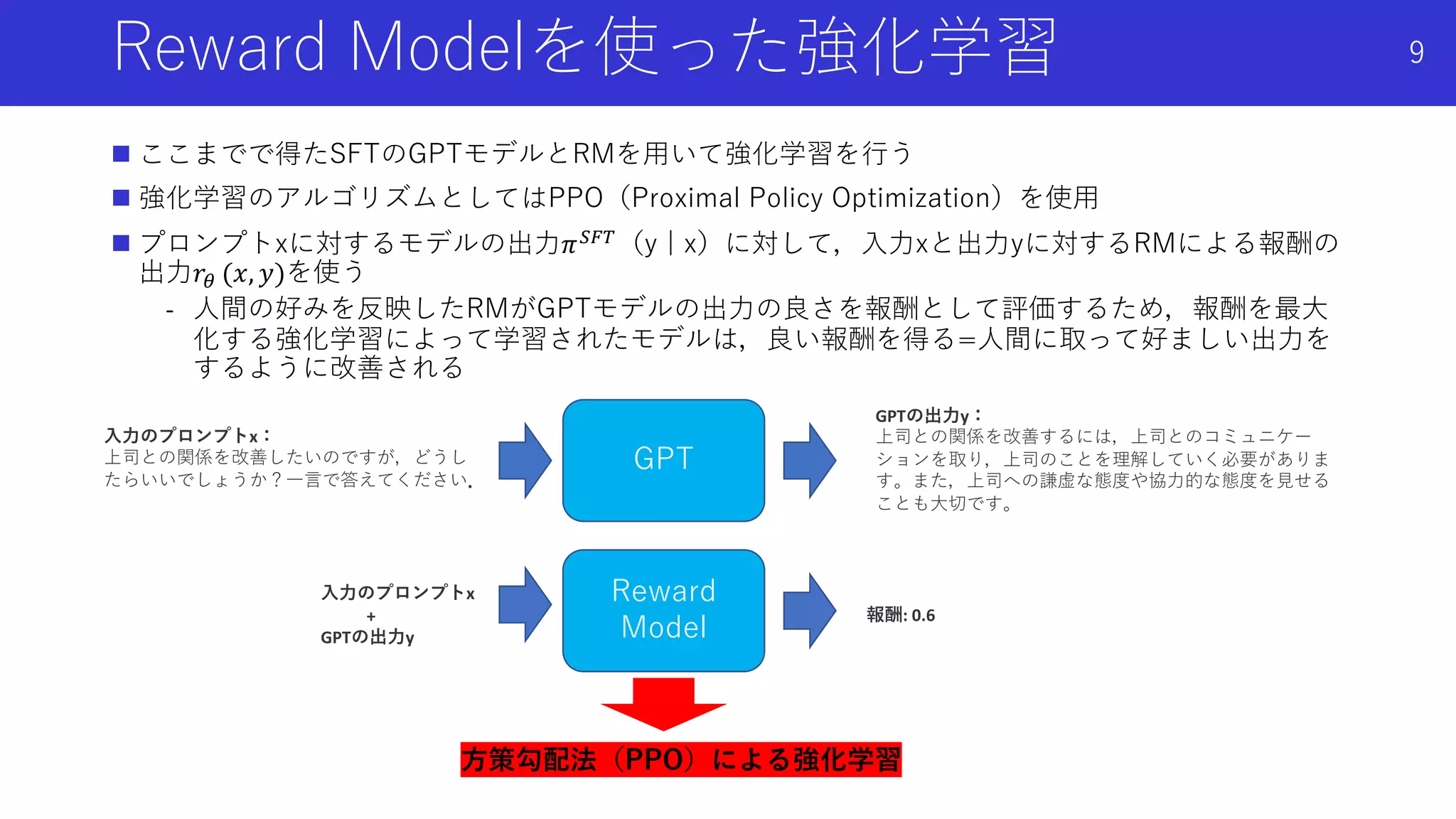 Reward Modelを使った強化学習

9

■ ここまでで得たSFTのGPTモデルとRMを用いて強化学習を行う

■ 強化学習のアルゴリズムとしてはPPO（Proximal Policy Optimization）を使用

■ プロンプトxに対するモデルの出力$\pi^{SFT}$（y | x）に対して，入力xと出力yに対するRMによる報酬の出力$r_\theta(x, y)$を使う

- 人間の好みを反映したRMがGPTモデルの出力の良さを報酬として評価するため，報酬を最大化する強化学習によって学習されたモデルは，良い報酬を得る=人間に取って好ましい出力をするように改善される

入力のプロンプトx：
上司との関係を改善したいのですが，どうしたらいいでしょうか？一言で答えてください.

GPT

GPTの出力y：
上司との関係を改善するには，上司とのコミュニケーションを取り，上司のことを理解していく必要があります。また，上司への謙虚な態度や協力的な態度を見せることも大切です。

入力のプロンプトx
+
GPTの出力y

Reward Model

報酬: 0.6

方策勾配法（PPO）による強化学習